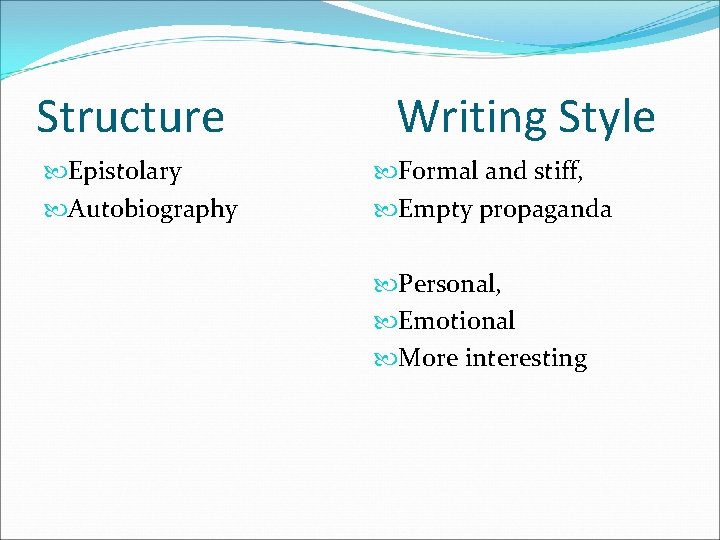 Structure

Epistolary
Autobiography

Writing Style

Formal and stiff,
Empty propaganda

Personal,
Emotional
More interesting